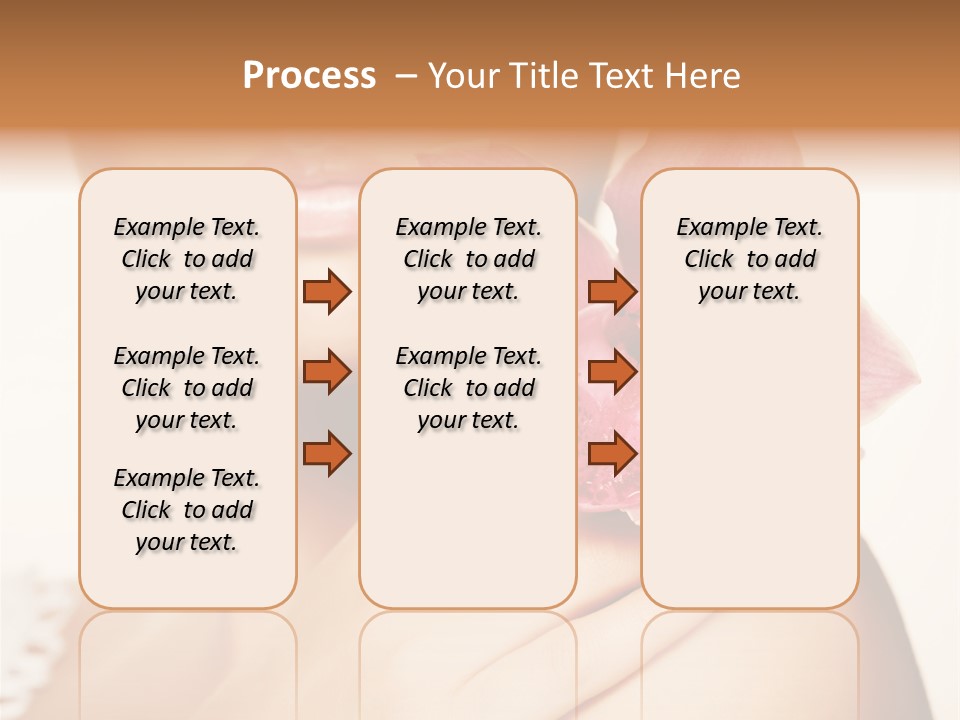 Process – Your Title Text Here

Example Text. Click to add your text.

Example Text. Click to add your text.

Example Text. Click to add your text.

Example Text. Click to add your text.

Example Text. Click to add your text.

Example Text. Click to add your text.